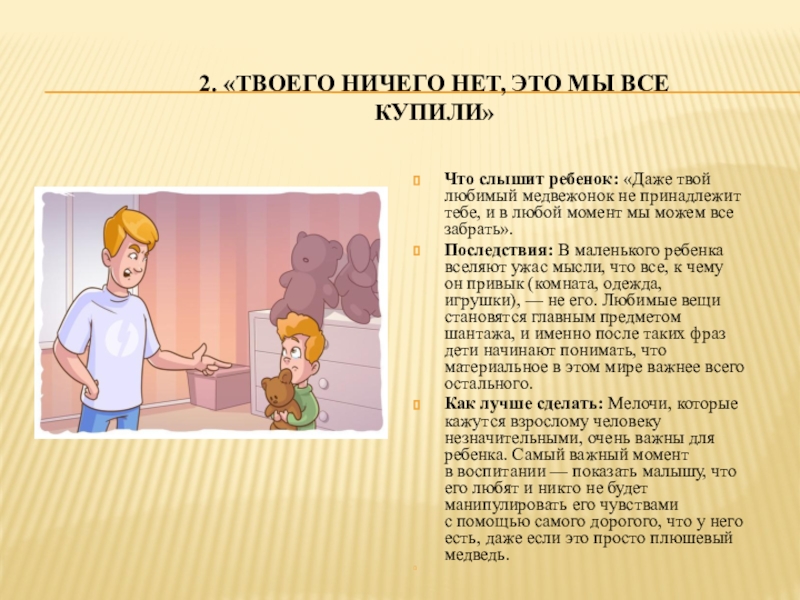 2. «ТВОЕГО НИЧЕГО НЕТ, ЭТО МЫ ВСЕ КУПИЛИ»

Что слышит ребенок: «Даже твой любимый медвежонок не принадлежит тебе, и в любой момент мы можем все забрать».

Последствия: В маленького ребенка вселяют ужас мысли, что все, к чему он привык (комната, одежда, игрушки), — не его. Любимые вещи становятся главным предметом шантажа, и именно после таких фраз дети начинают понимать, что материальное в этом мире важнее всего остального.

Как лучше сделать: Мелочи, которые кажутся взрослому человеку незначительными, очень важны для ребенка. Самый важный момент в воспитании — показать малышу, что его любят и никто не будет манипулировать его чувствами с помощью самого дорогого, что у него есть, даже если это просто плюшевый медведь.